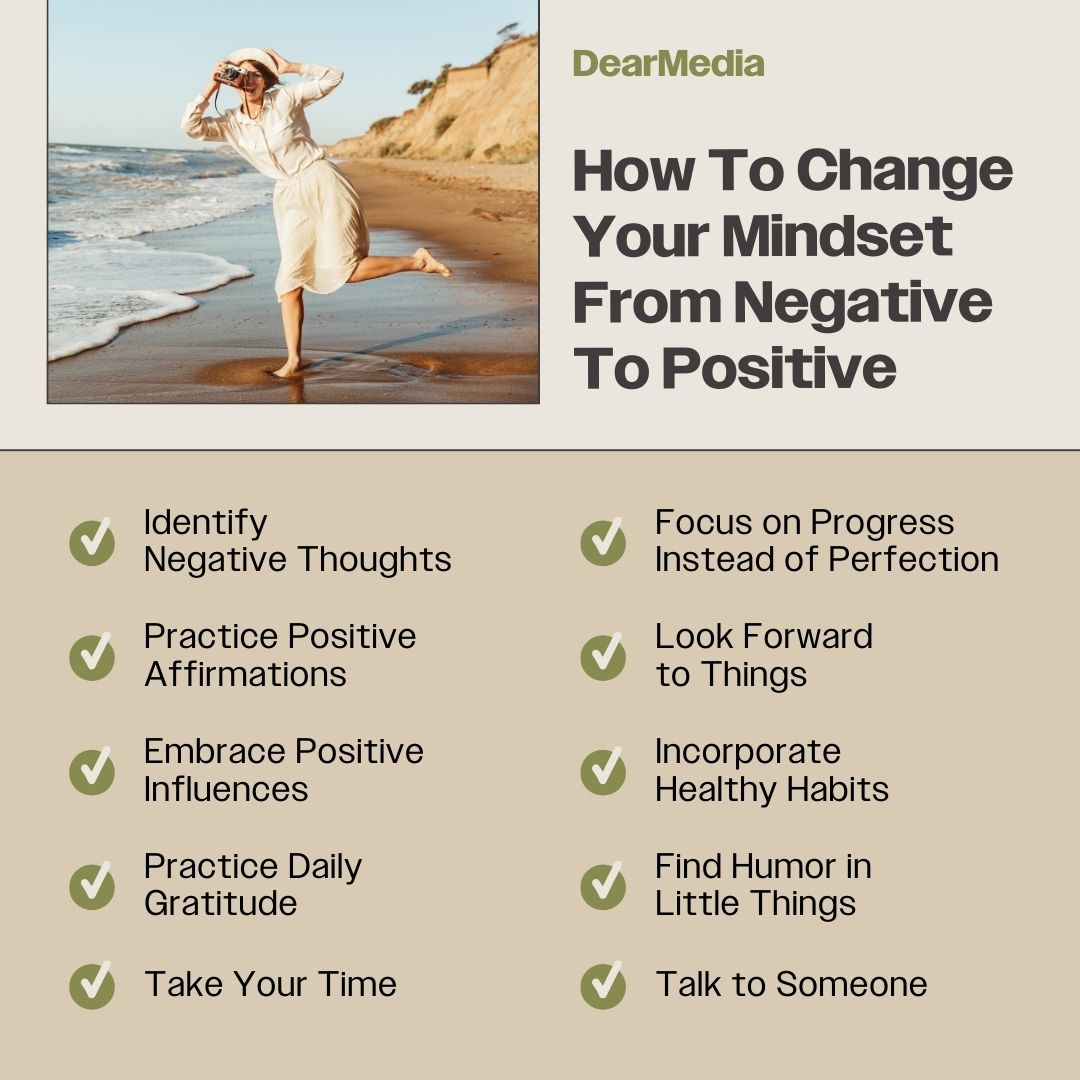 DearMedia

How To Change Your Mindset From Negative To Positive

Identify Negative Thoughts

Practice Positive Affirmations

Embrace Positive Influences

Practice Daily Gratitude

Take Your Time

Focus on Progress Instead of Perfection

Look Forward to Things

Incorporate Healthy Habits

Find Humor in Little Things

Talk to Someone